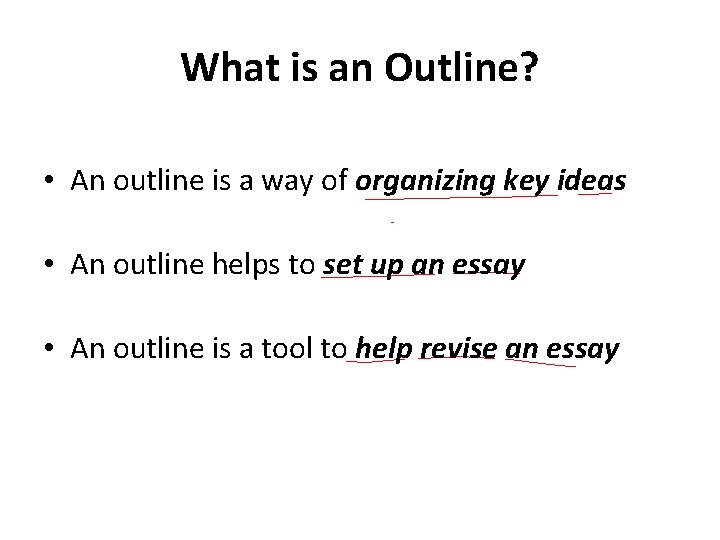 What is an Outline?

• An outline is a way of organizing key ideas

• An outline helps to set up an essay

• An outline is a tool to help revise an essay